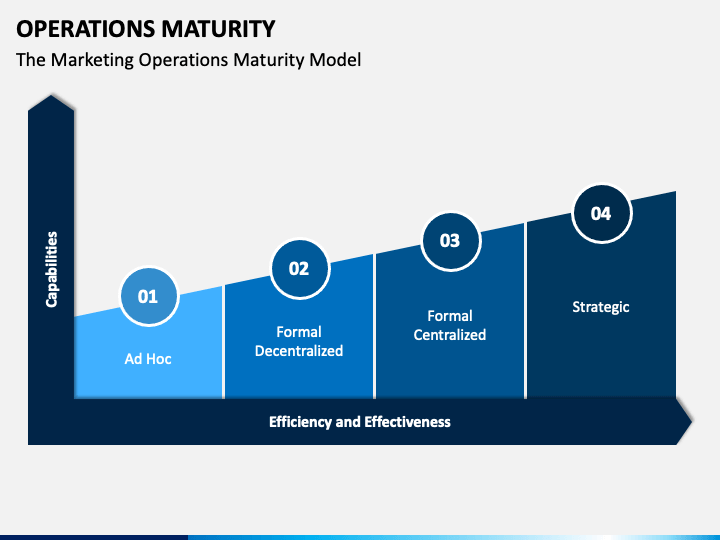 OPERATIONS MATURITY

The Marketing Operations Maturity Model

Capabilities

01

Ad Hoc

02

Formal Decentralized

03

Formal Centralized

04

Strategic

Efficiency and Effectiveness